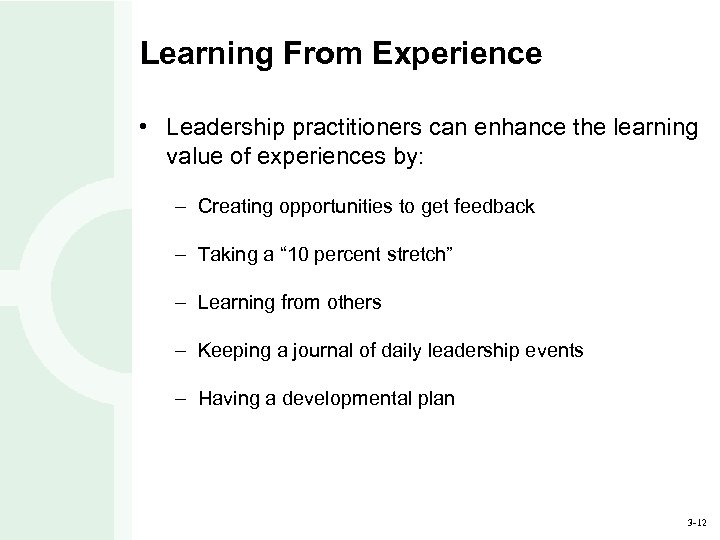 Learning From Experience

• Leadership practitioners can enhance the learning value of experiences by:

– Creating opportunities to get feedback

– Taking a “10 percent stretch”

– Learning from others

– Keeping a journal of daily leadership events

– Having a developmental plan

3-12